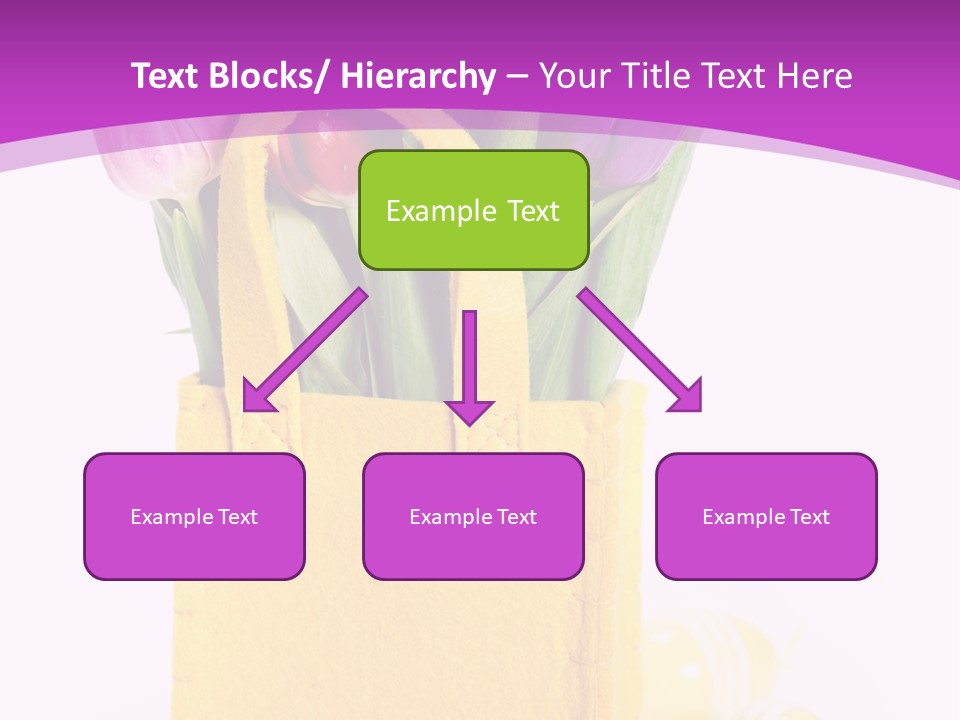 Text Blocks/ Hierarchy – Your Title Text Here

Example Text

Example Text

Example Text

Example Text